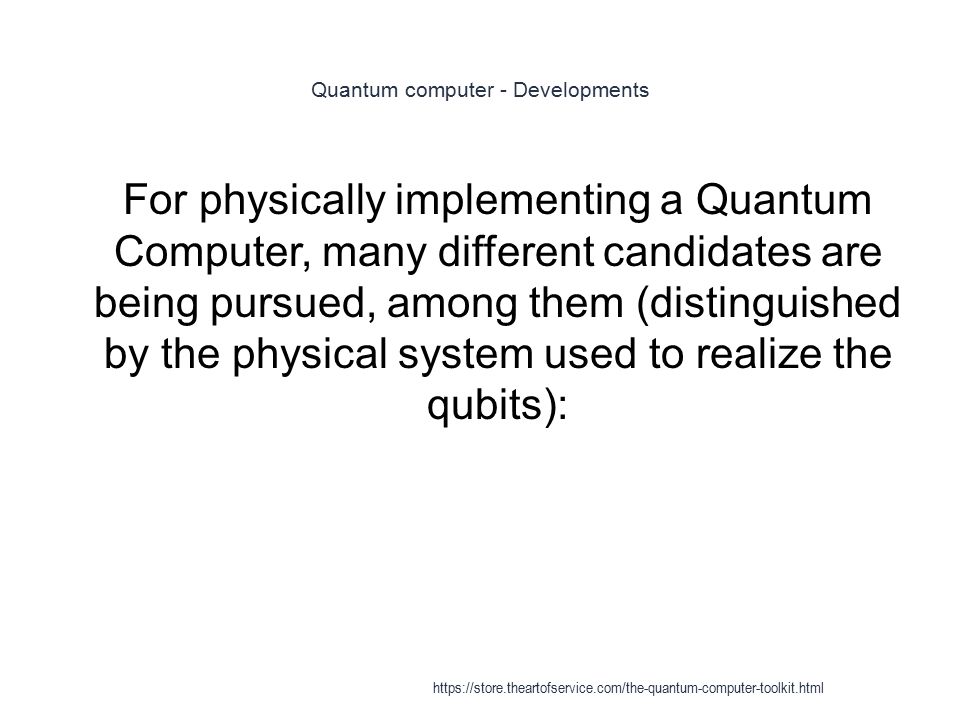 Quantum computer - Developments

For physically implementing a Quantum Computer, many different candidates are being pursued, among them (distinguished by the physical system used to realize the qubits):

https://store.theartofservice.com/the-quantum-computer-toolkit.html